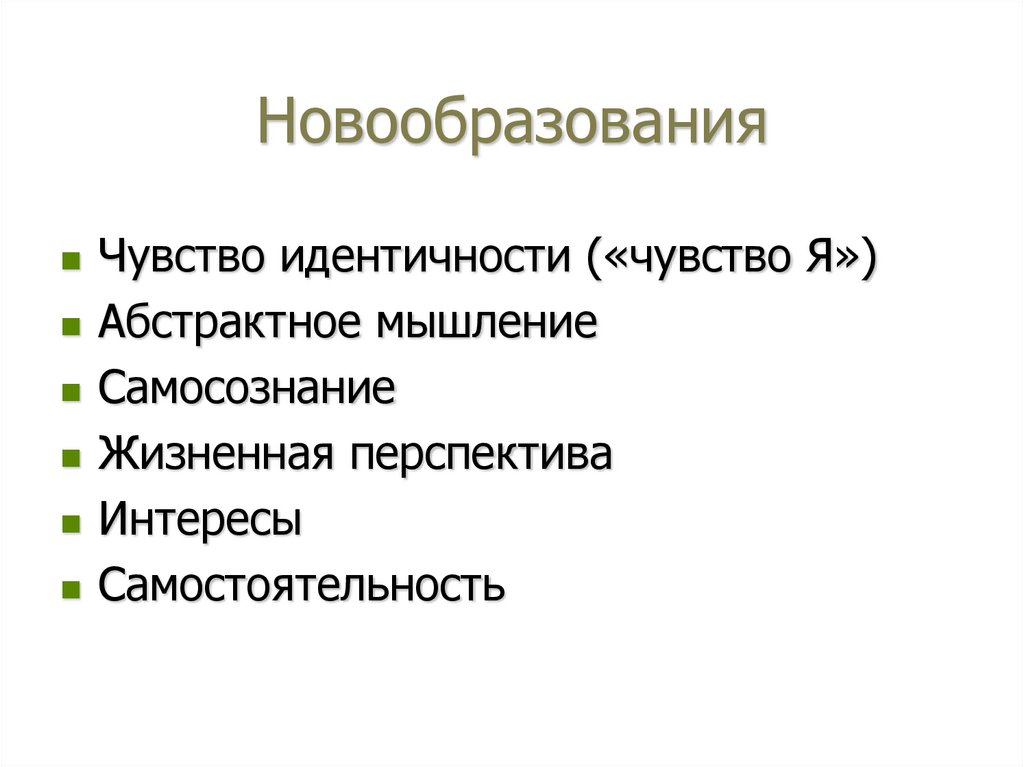 Новообразования

- Чувство идентичности («чувство Я»)
- Абстрактное мышление
- Самосознание
- Жизненная перспектива
- Интересы
- Самостоятельность